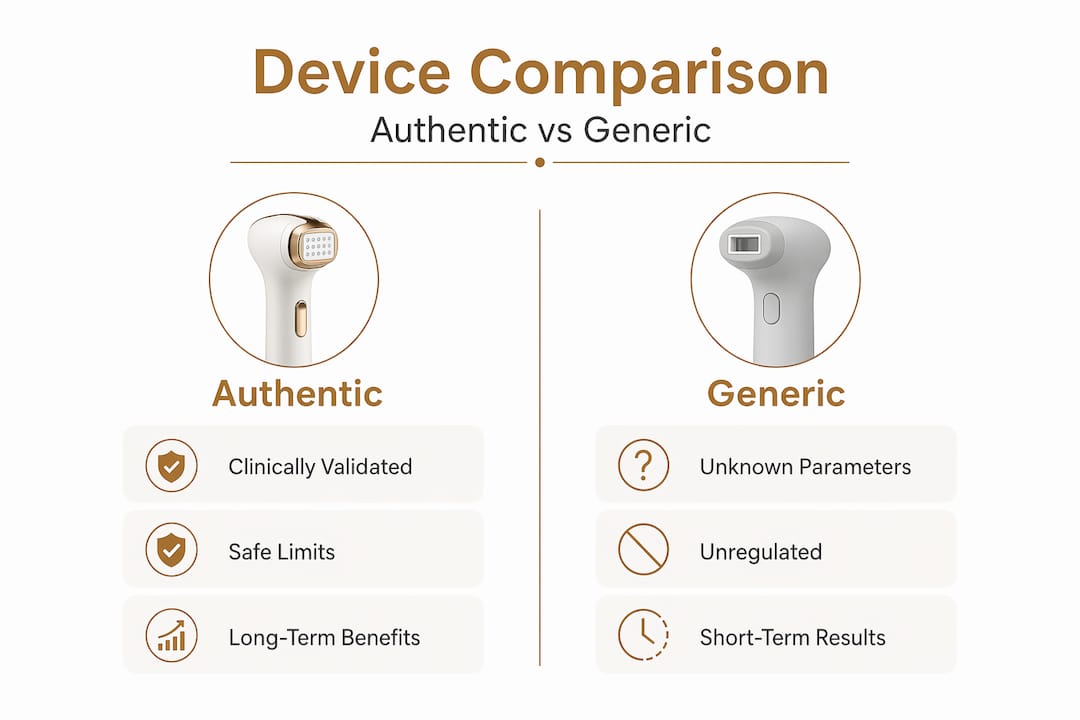 Device Comparison

Authentic vs Generic

Authentic

Clinically Validated

Safe Limits

Long-Term Benefits

Generic

Unknown Parameters

Unregulated

Short-Term Results